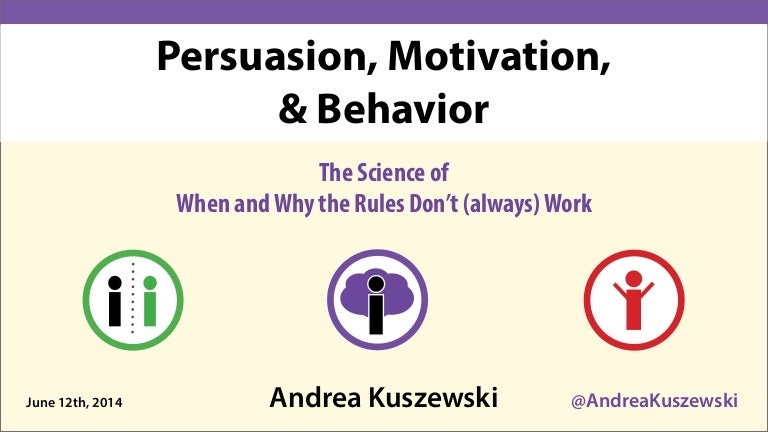 Persuasion, Motivation, & Behavior

The Science of
When and Why the Rules Don't (always) Work

June 12th, 2014

Andrea Kuszewski

@AndreaKuszewski